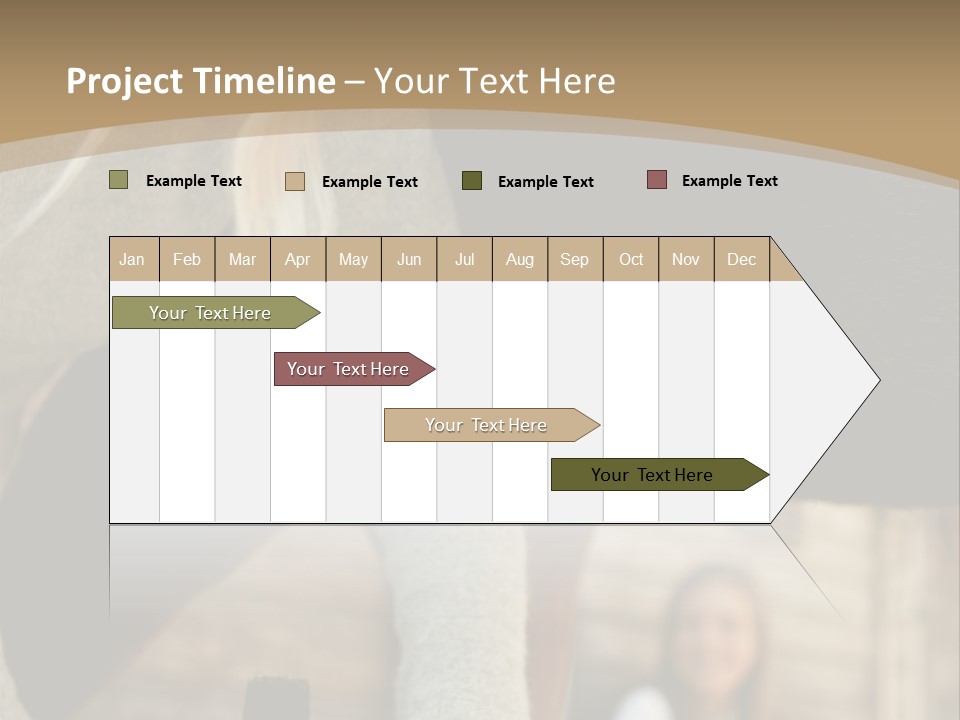 Project Timeline – Your Text Here

Example Text
Example Text
Example Text
Example Text

| Jan | Feb | Mar | Apr | May | Jun | Jul | Aug | Sep | Oct | Nov | Dec |
|---|---|---|---|---|---|---|---|---|---|---|---|

Your Text Here
Your Text Here
Your Text Here
Your Text Here